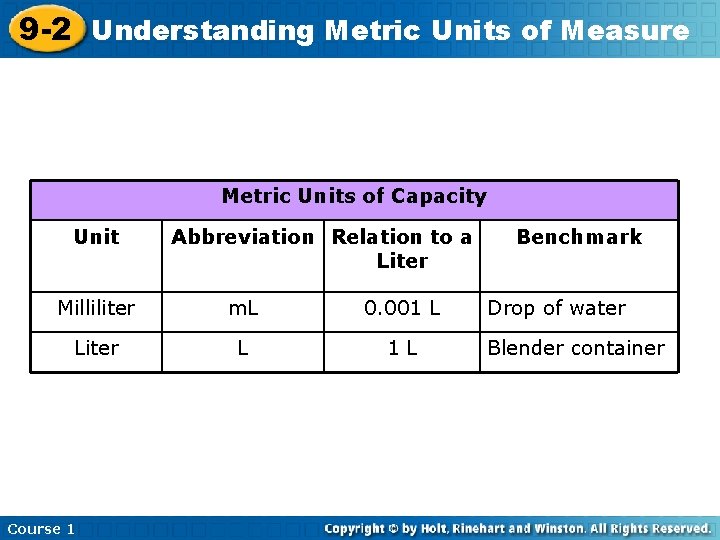 9-2 Understanding Metric Units of Measure

Metric Units of Capacity

| Unit | Abbreviation | Relation to a Liter | Benchmark |
|---|---|---|---|
| Milliliter | mL | 0.001 L | Drop of water |
| Liter | L | 1 L | Blender container |

Course 1

Copyright © by Holt, Rinehart and Winston. All Rights Reserved.